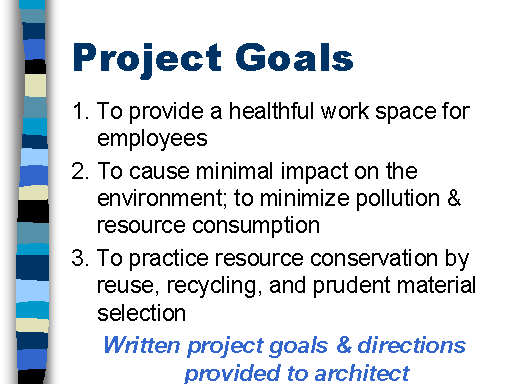 Project Goals

1. To provide a healthful work space for employees

2. To cause minimal impact on the environment; to minimize pollution & resource consumption

3. To practice resource conservation by reuse, recycling, and prudent material selection

Written project goals & directions provided to architect